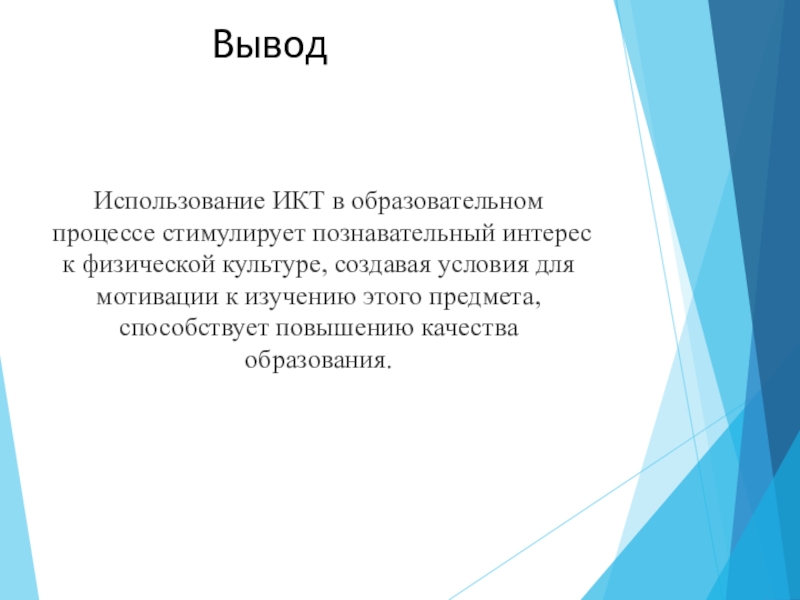 Вывод

Использование ИКТ в образовательном процессе стимулирует познавательный интерес к физической культуре, создавая условия для мотивации к изучению этого предмета, способствует повышению качества образования.